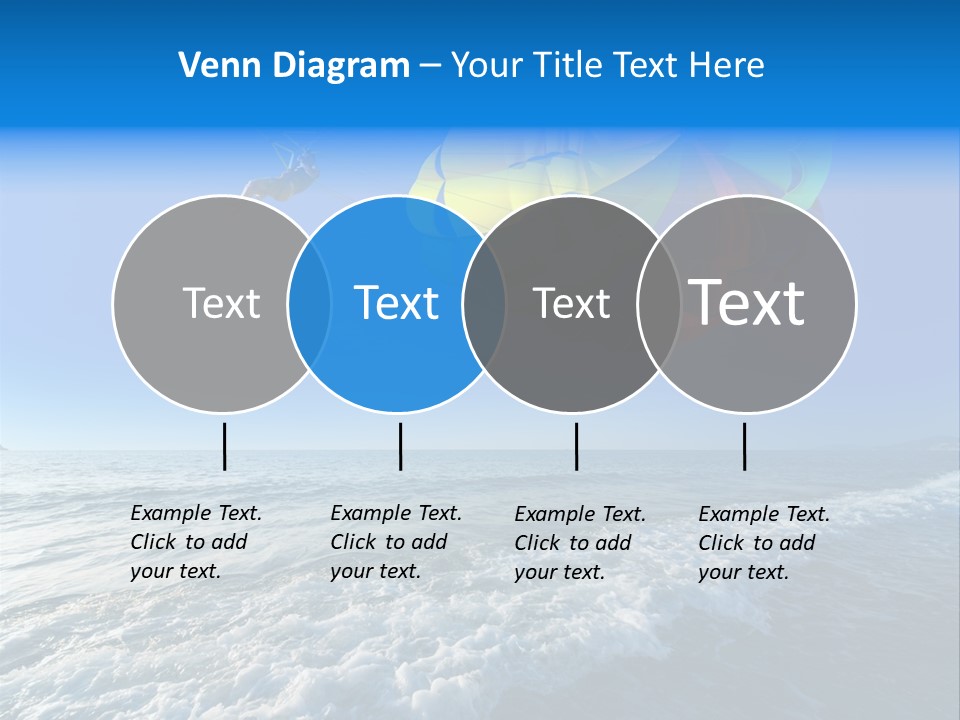 Venn Diagram – Your Title Text Here

Text

Text

Text

Text

Example Text. Click to add your text.

Example Text. Click to add your text.

Example Text. Click to add your text.

Example Text. Click to add your text.